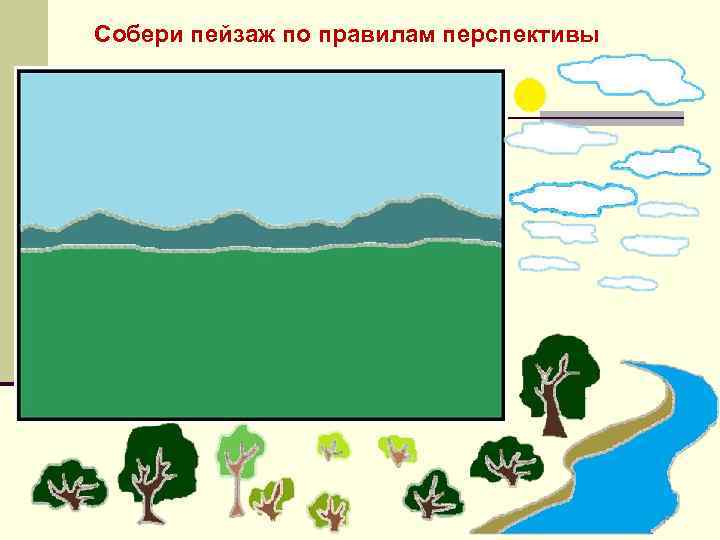 Собери пейзаж по правилам перспективы